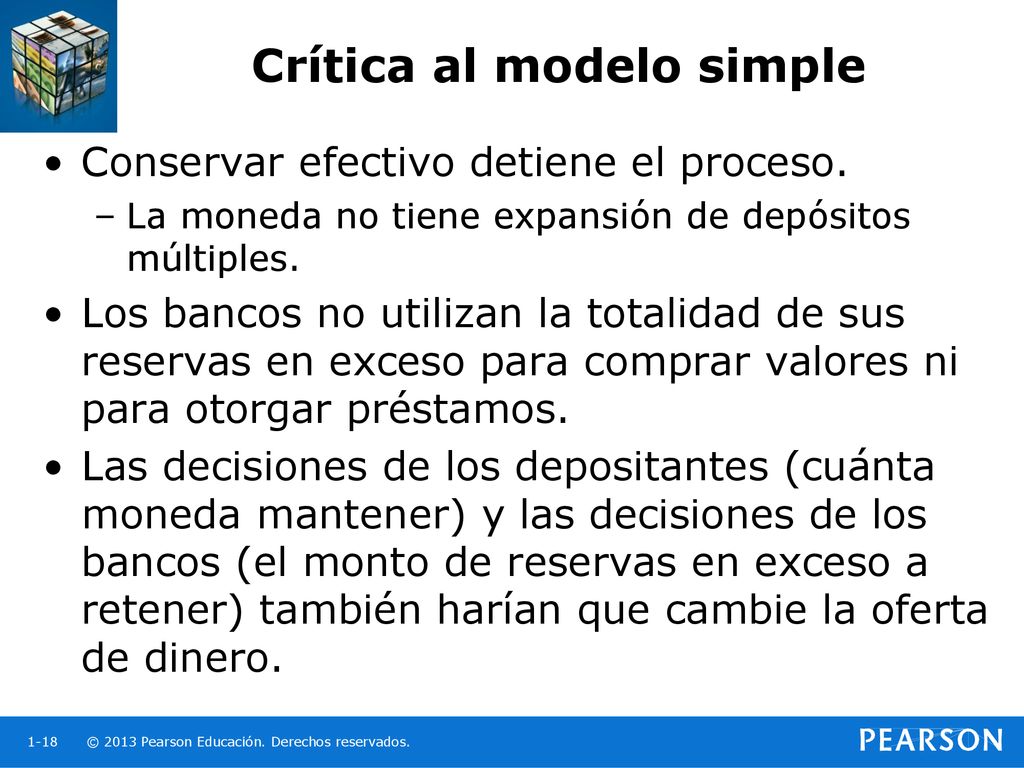 Crítica al modelo simple

• Conservar efectivo detiene el proceso.
– La moneda no tiene expansión de depósitos múltiples.

• Los bancos no utilizan la totalidad de sus reservas en exceso para comprar valores ni para otorgar préstamos.

• Las decisiones de los depositantes (cuánta moneda mantener) y las decisiones de los bancos (el monto de reservas en exceso a retener) también harían que cambie la oferta de dinero.

1-18 © 2013 Pearson Educación. Derechos reservados.

PEARSON